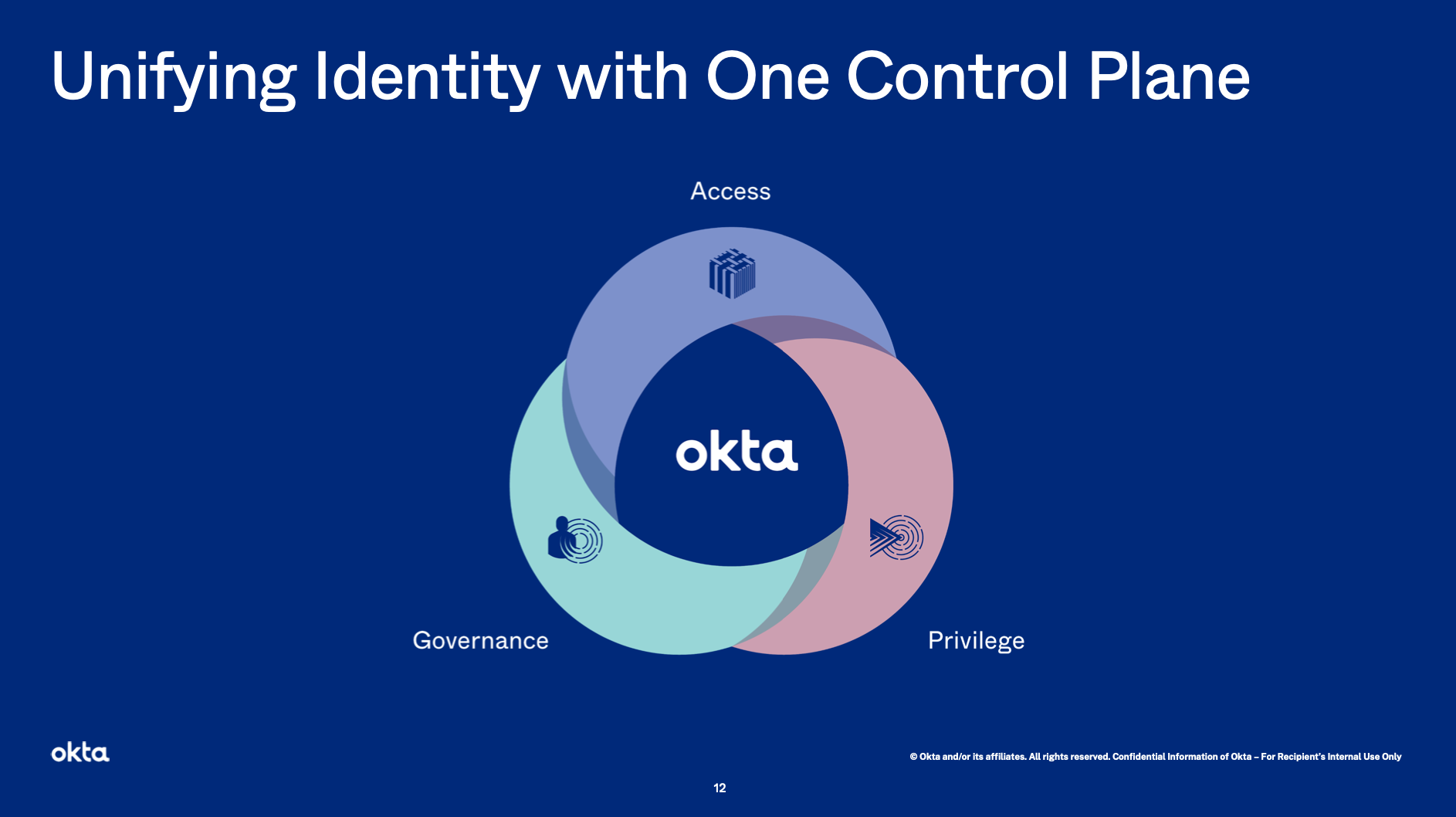 Unifying Identity with One Control Plane

Access

okta

Governance

Privilege

okta

© Okta and/or its affiliates. All rights reserved. Confidential Information of Okta – For Recipient's Internal Use Only

12